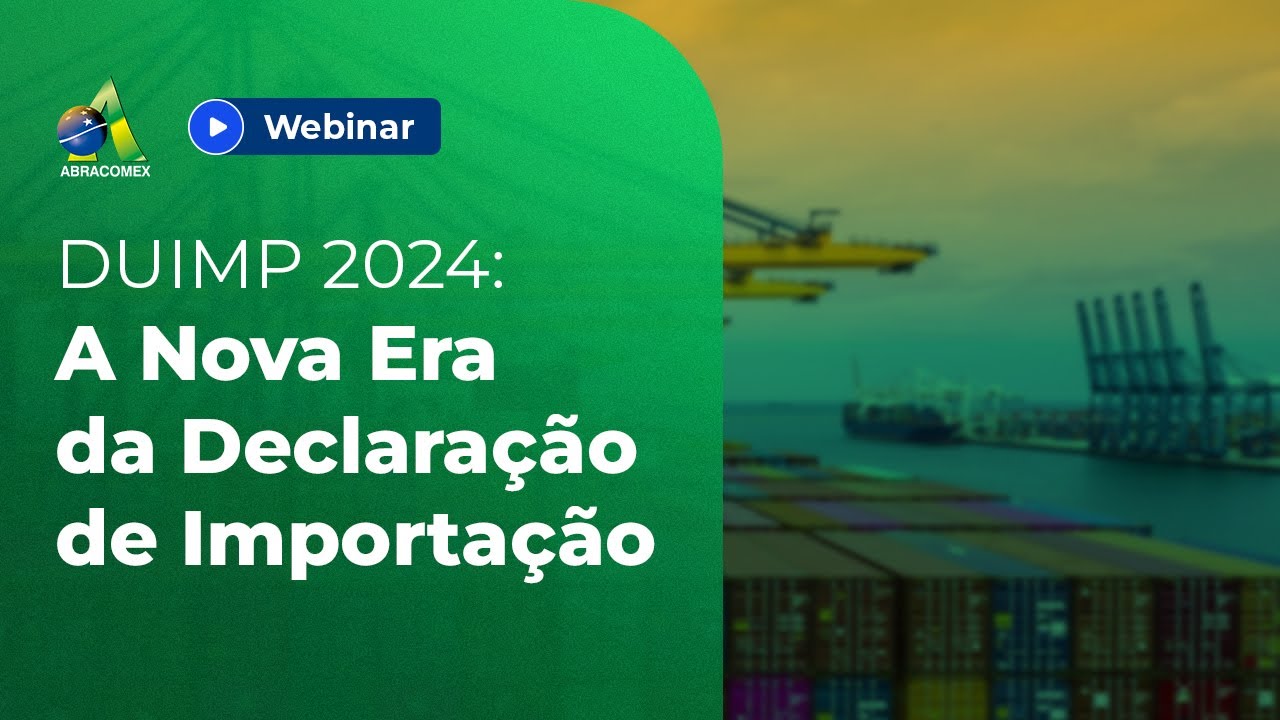 ABRACOMEX

Webinar

DUIMP 2024:
A Nova Era da Declaração de Importação